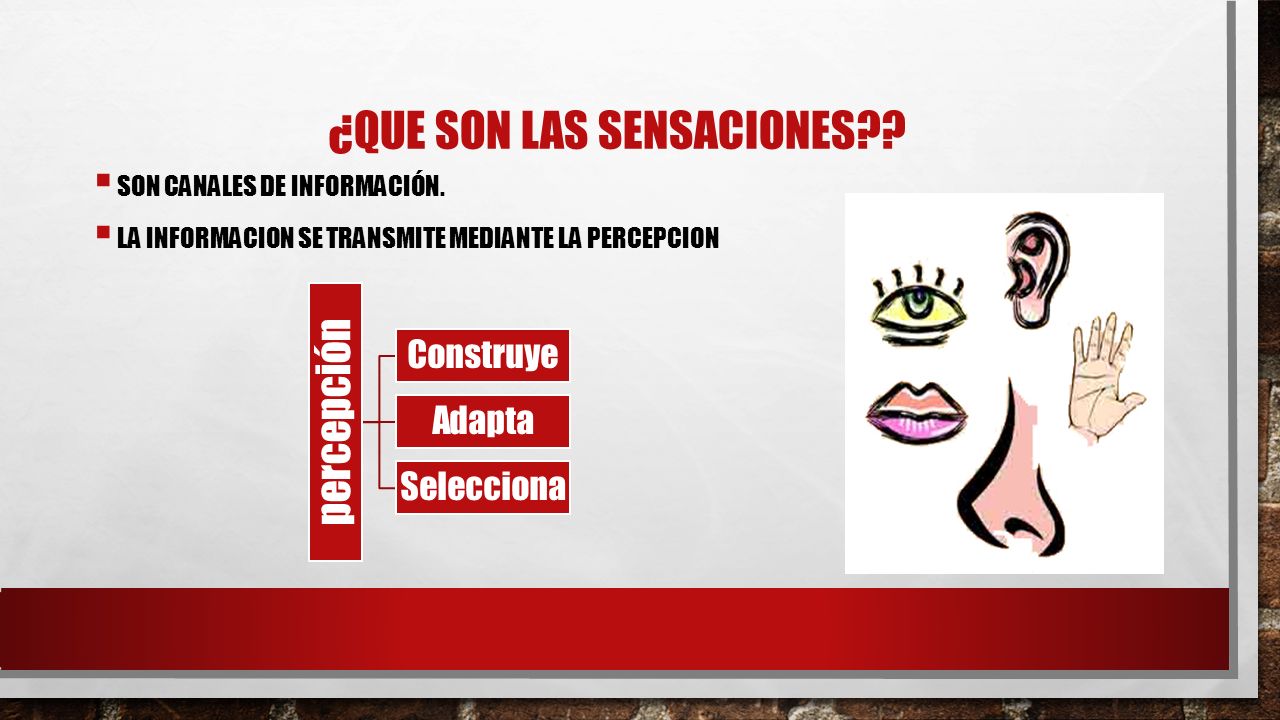 ¿QUE SON LAS SENSACIONES??

SON CANALES DE INFORMACIÓN.

LA INFORMACION SE TRANSMITE MEDIANTE LA PERCEPCION

percepción

Construye

Adapta

Selecciona